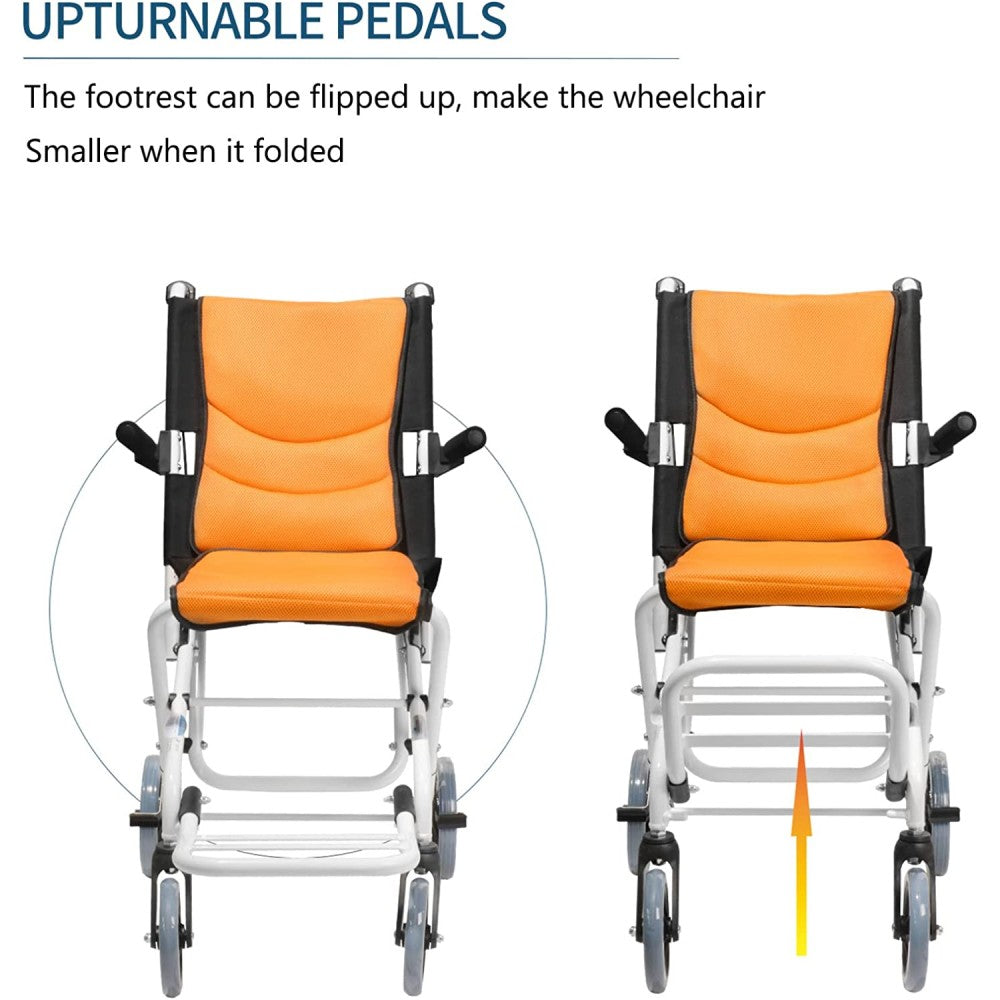 UPTURNABLE PEDALS

The footrest can be flipped up, make the wheelchair Smaller when it folded